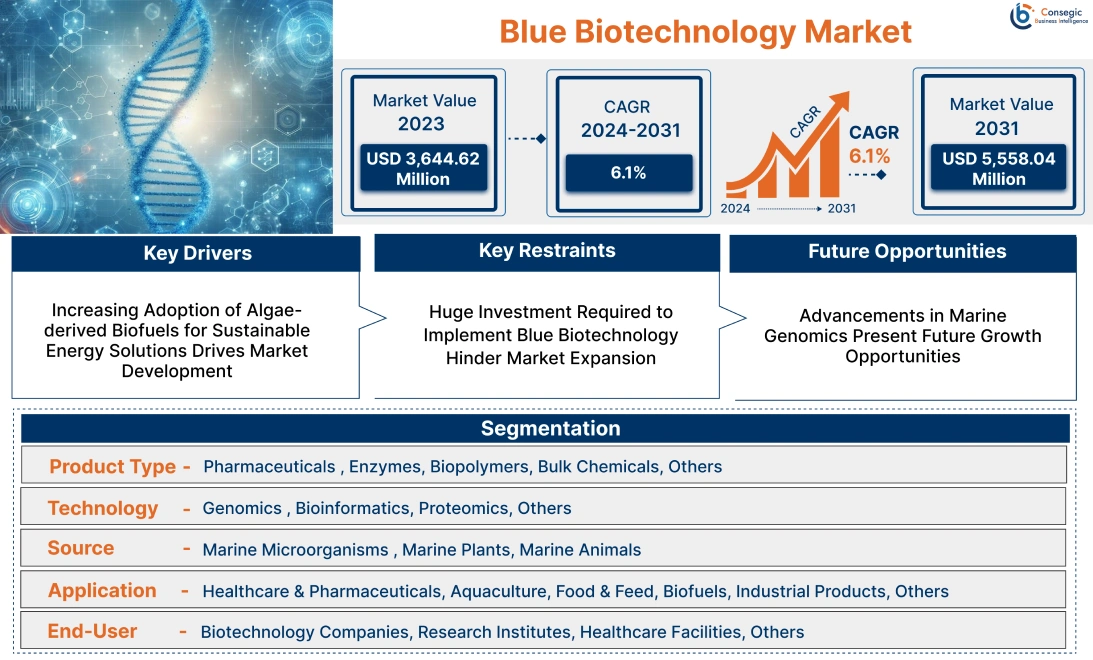 Consegic Business Intelligence

Blue Biotechnology Market

Market Value 2023
USD 3,644.62 Million

CAGR 2024-2031
6.1%

CAGR
CAGR 6.1%
2024 2031

Market Value 2031
USD 5,558.04 Million

Key Drivers
Increasing Adoption of Algae-derived Biofuels for Sustainable Energy Solutions Drives Market Development

Key Restraints
Huge Investment Required to Implement Blue Biotechnology Hinder Market Expansion

Future Opportunities
Advancements in Marine Genomics Present Future Growth Opportunities

Segmentation

Product Type - Pharmaceuticals , Enzymes, Biopolymers, Bulk Chemicals, Others

Technology - Genomics , Bioinformatics, Proteomics, Others

Source - Marine Microorganisms , Marine Plants, Marine Animals

Application - Healthcare & Pharmaceuticals, Aquaculture, Food & Feed, Biofuels, Industrial Products, Others

End-User - Biotechnology Companies, Research Institutes, Healthcare Facilities, Others